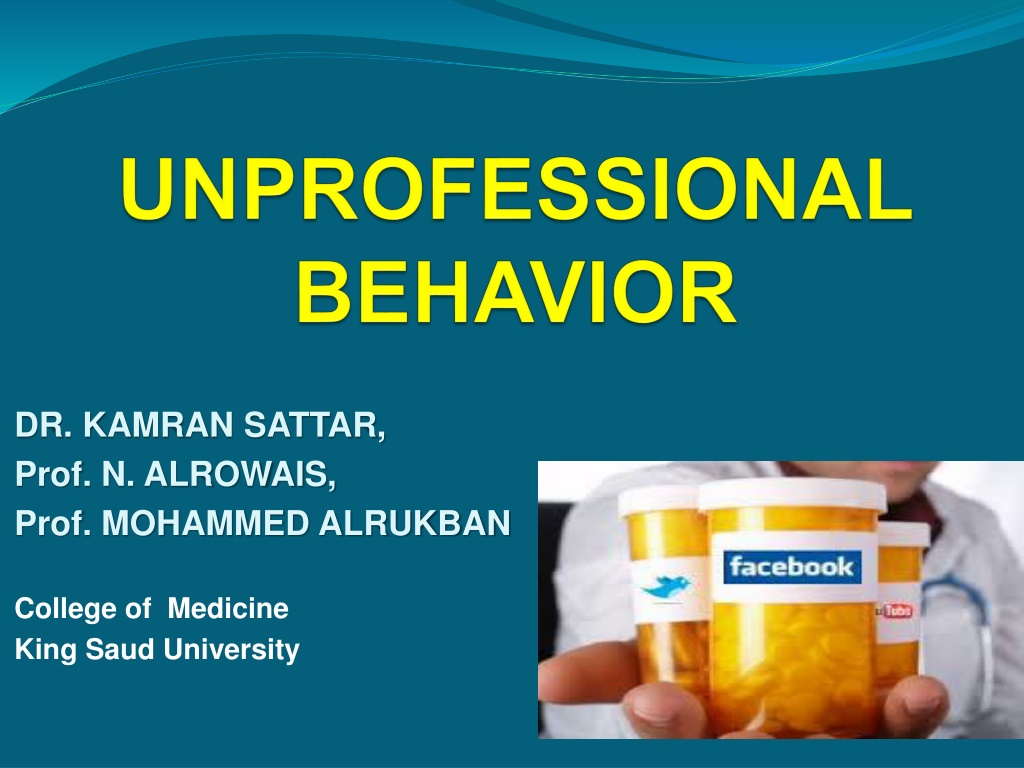 UNPROFESSIONAL BEHAVIOR

DR. KAMRAN SATTAR,
Prof. N. ALROWAIS,
Prof. MOHAMMED ALRUKBAN

College of Medicine
King Saud University

facebook

Tube